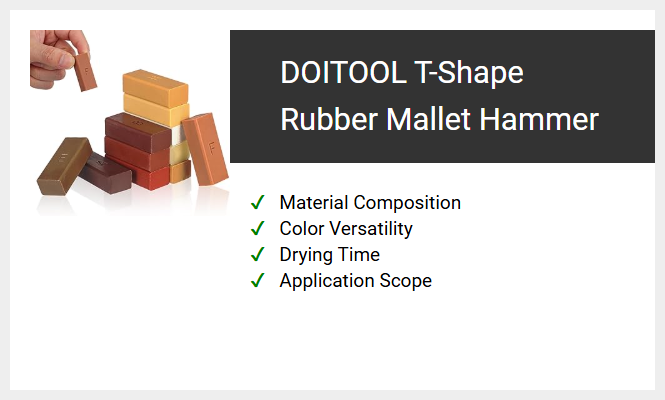 DOITOOL T-Shape Rubber Mallet Hammer

✓ Material Composition
✓ Color Versatility
✓ Drying Time
✓ Application Scope